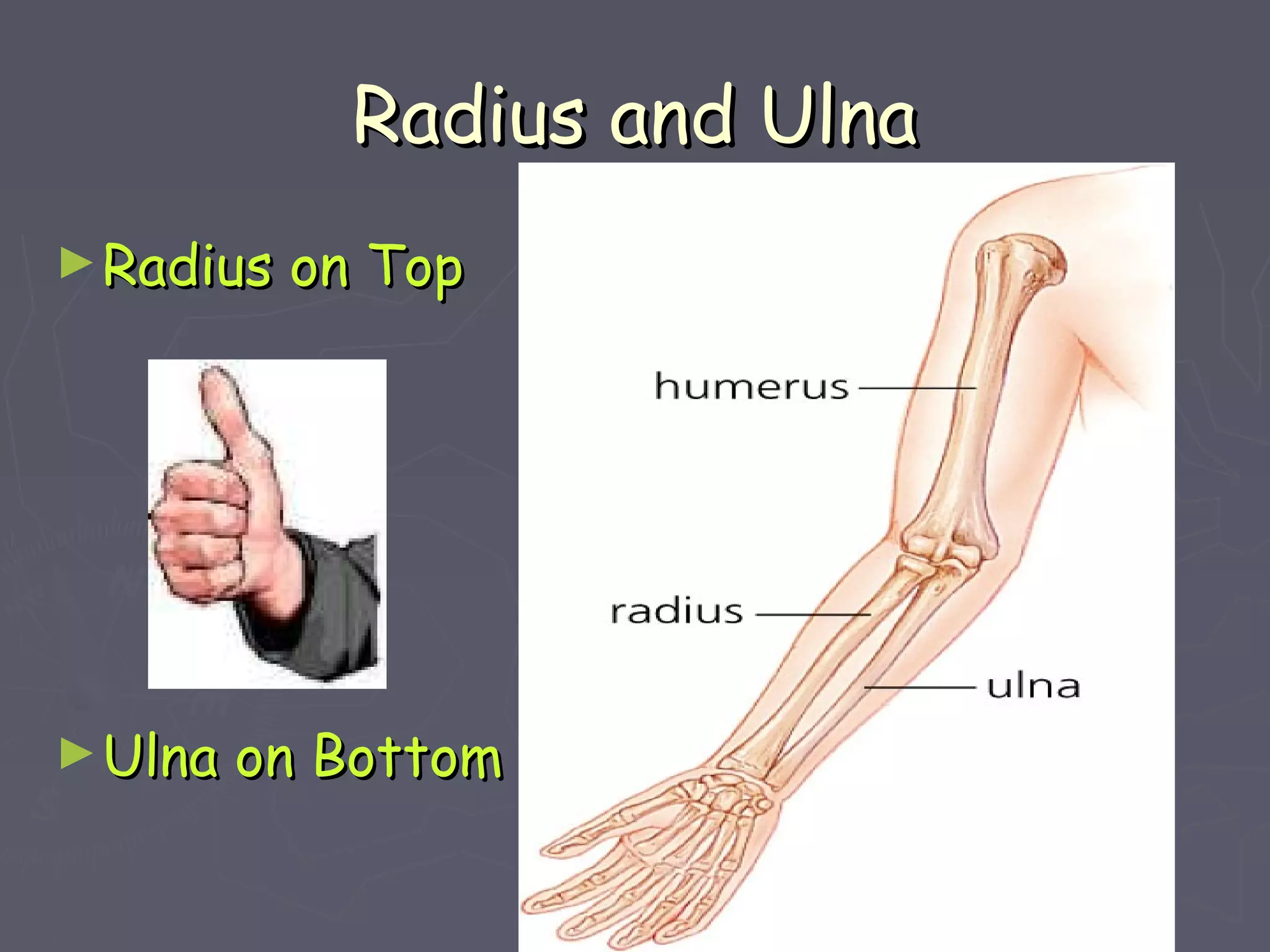 Radius and Ulna

► Radius on Top

► Ulna on Bottom

humerus

radius

ulna